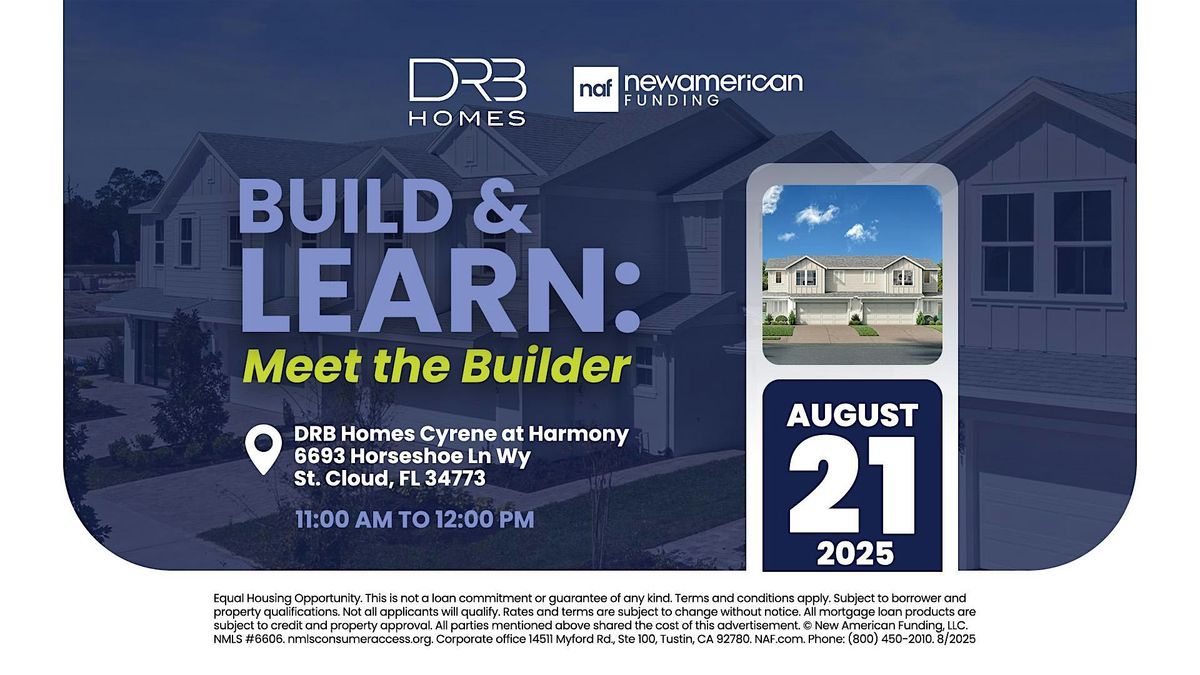 DRB HOMES

naf newamerican FUNDING

BUILD & LEARN:

Meet the Builder

DRB Homes Cyrene at Harmony
6693 Horseshoe Ln Wy
St. Cloud, FL 34773

11:00 AM TO 12:00 PM

AUGUST
21
2025

Equal Housing Opportunity. This is not a loan commitment or guarantee of any kind. Terms and conditions apply. Subject to borrower and property qualifications. Not all applicants will qualify. Rates and terms are subject to change without notice. All mortgage loan products are subject to credit and property approval. All parties mentioned above shared the cost of this advertisement. © New American Funding, LLC. NMLS #6606. nmlsconsumeraccess.org. Corporate office 14511 Myford Rd., Ste 100, Tustin, CA 92780. NAF.com. Phone: (800) 450-2010. 8/2025